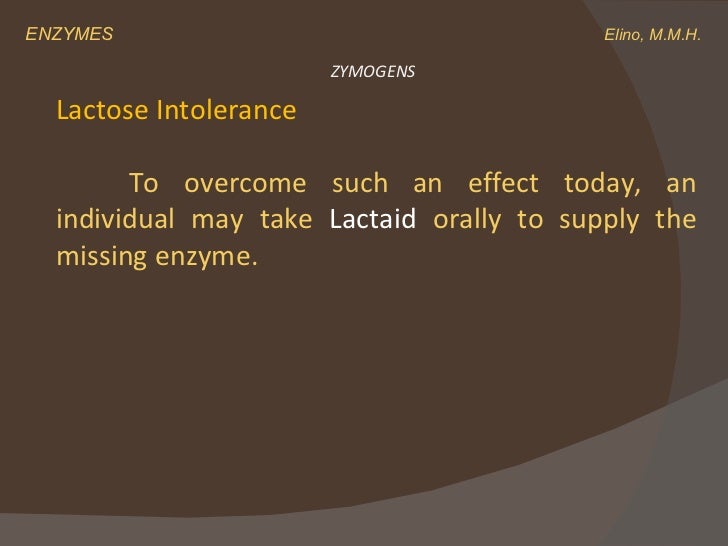 ENZYMES

Elino, M.M.H.

ZYMOGENS

Lactose Intolerance

To overcome such an effect today, an individual may take Lactaid orally to supply the missing enzyme.